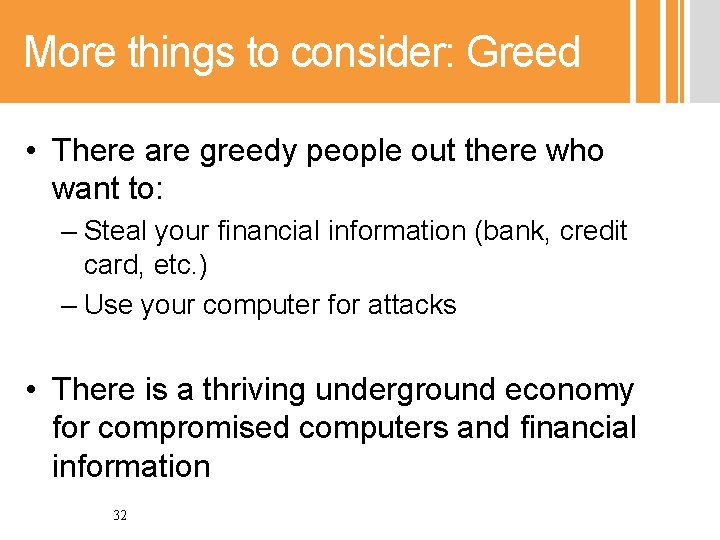 More things to consider: Greed

• There are greedy people out there who want to:

– Steal your financial information (bank, credit card, etc.)

– Use your computer for attacks

• There is a thriving underground economy for compromised computers and financial information

32